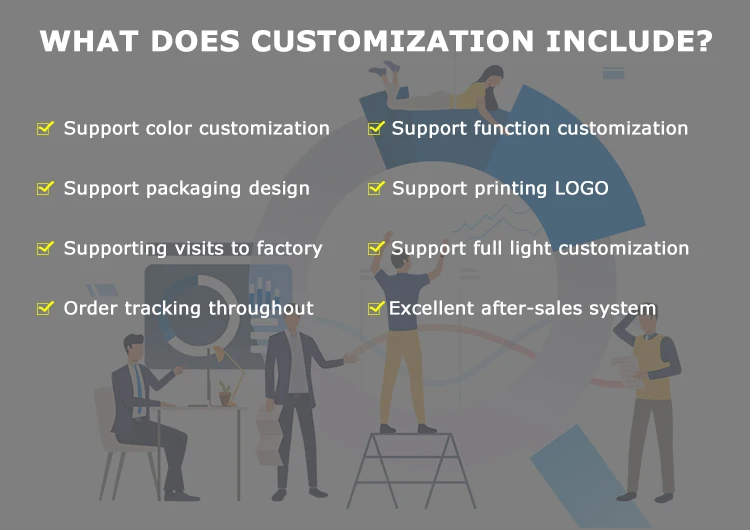 WHAT DOES CUSTOMIZATION INCLUDE?

Support color customization

Support packaging design

Supporting visits to factory

Order tracking throughout

Support function customization

Support printing LOGO

Support full light customization

Excellent after-sales system